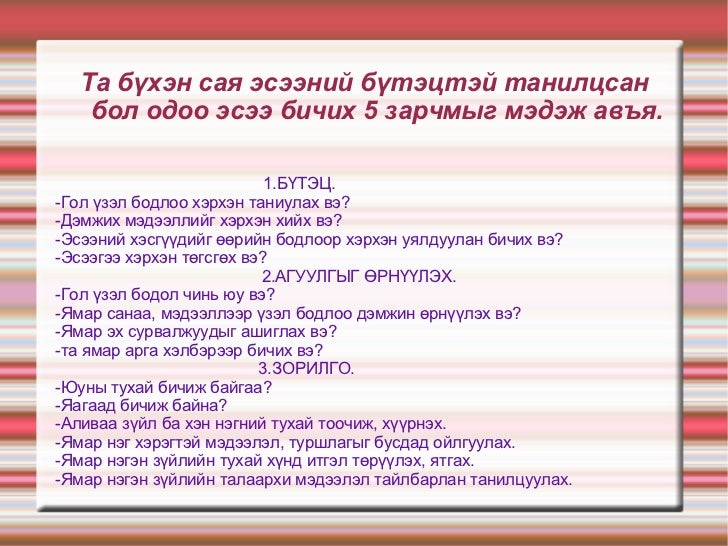 Та бүхэн сая эсээний бүтэцтэй танилцсан бол одоо эсээ бичих 5 зарчмыг мэдэж авъя.

1.БҮТЭЦ.
-Гол үзэл бодлоо хэрхэн таниулах вэ?
-Дэмжих мэдээллийг хэрхэн хийх вэ?
-Эсээний хэсгүүдийг өөрийн бодлоор хэрхэн уялдуулан бичих вэ?
-Эсээгээ хэрхэн төгсгөх вэ?
2.АГУУЛГЫГ ӨРНҮҮЛЭХ.
-Гол үзэл бодол чинь юу вэ?
-Ямар санаа, мэдээллээр үзэл бодлоо дэмжин өрнүүлэх вэ?
-Ямар эх сурвалжуудыг ашиглах вэ?
-та ямар арга хэлбэрээр бичих вэ?
3.ЗОРИЛГО.
-Юуны тухай бичиж байгаа?
-Яагаад бичиж байна?
-Аливаа зүйл ба хэн нэгний тухай тоочиж, хүүрнэх.
-Ямар нэг хэрэгтэй мэдээлэл, туршлагыг бусдад ойлгуулах.
-Ямар нэгэн зүйлийн тухай хүнд итгэл төрүүлэх, ятгах.
-Ямар нэгэн зүйлийн талаархи мэдээлэл тайлбарлан танилцуулах.